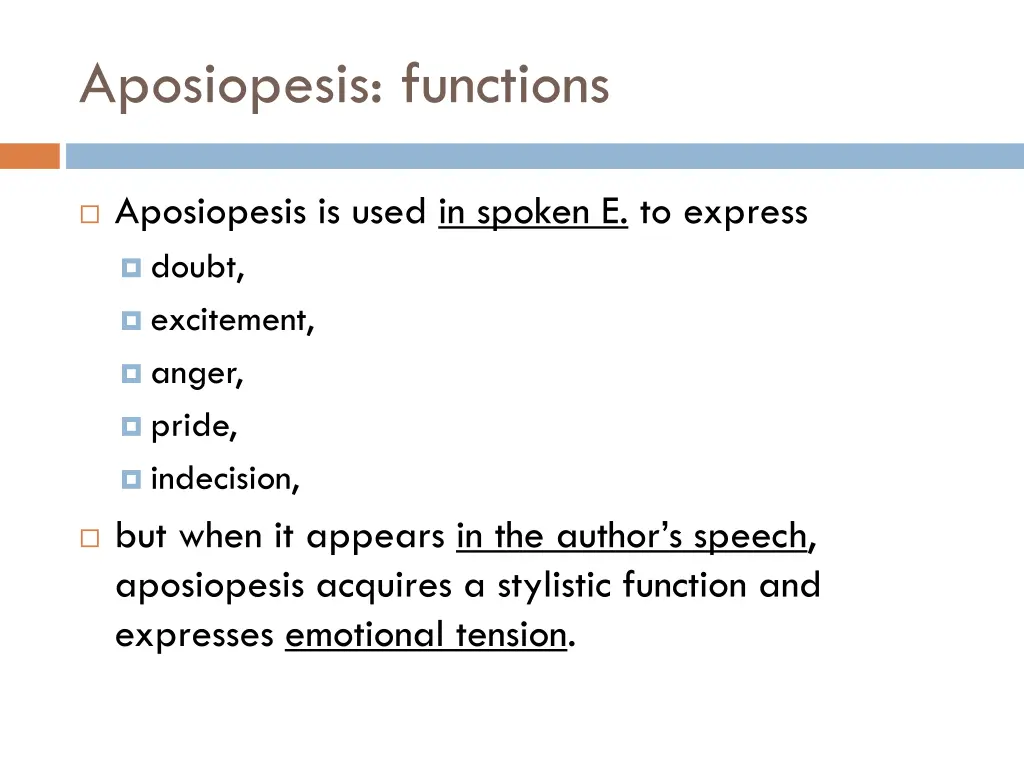 Aposiopesis: functions

Aposiopesis is used in spoken E. to express
doubt,
excitement,
anger,
pride,
indecision,

but when it appears in the author’s speech, aposiopesis acquires a stylistic function and expresses emotional tension.